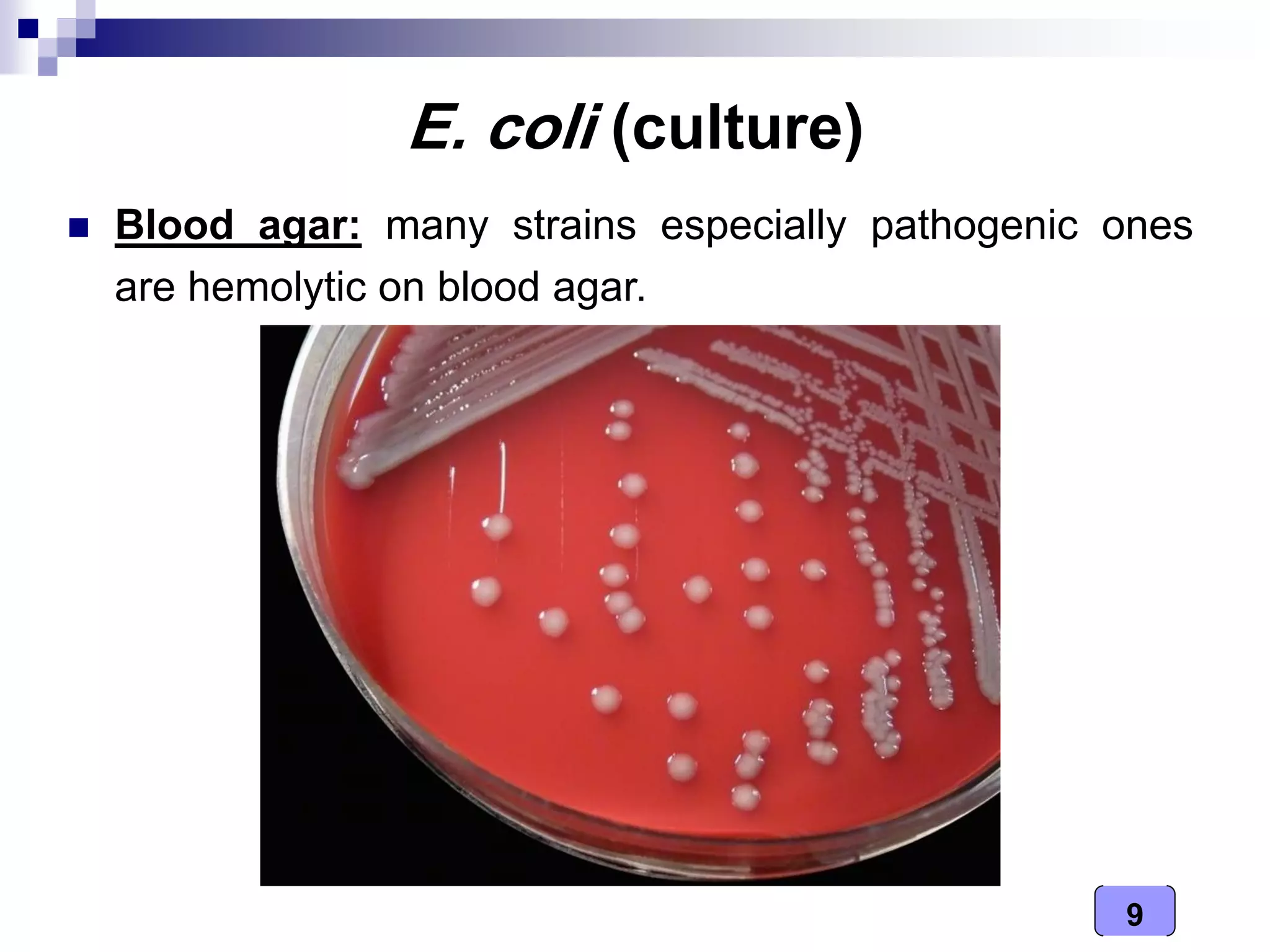 E. coli (culture)

Blood agar: many strains especially pathogenic ones are hemolytic on blood agar.

9